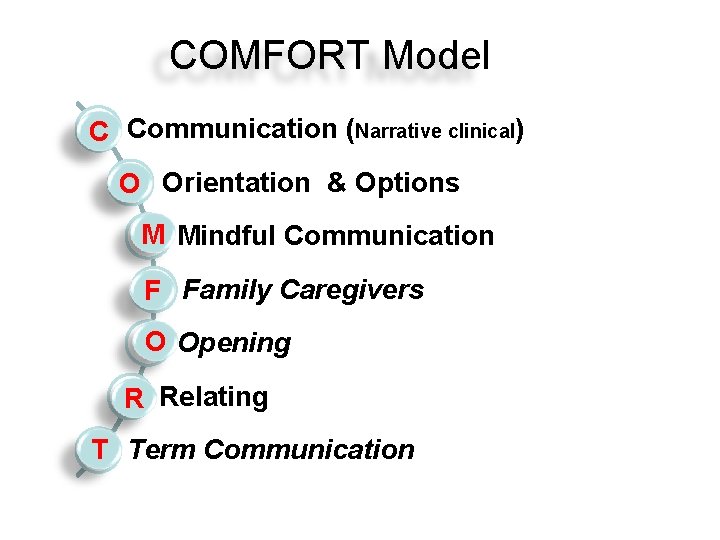 COMFORT Model

C Communication (Narrative clinical)

O Orientation & Options

M Mindful Communication

F Family Caregivers

O Opening

R Relating

T Term Communication